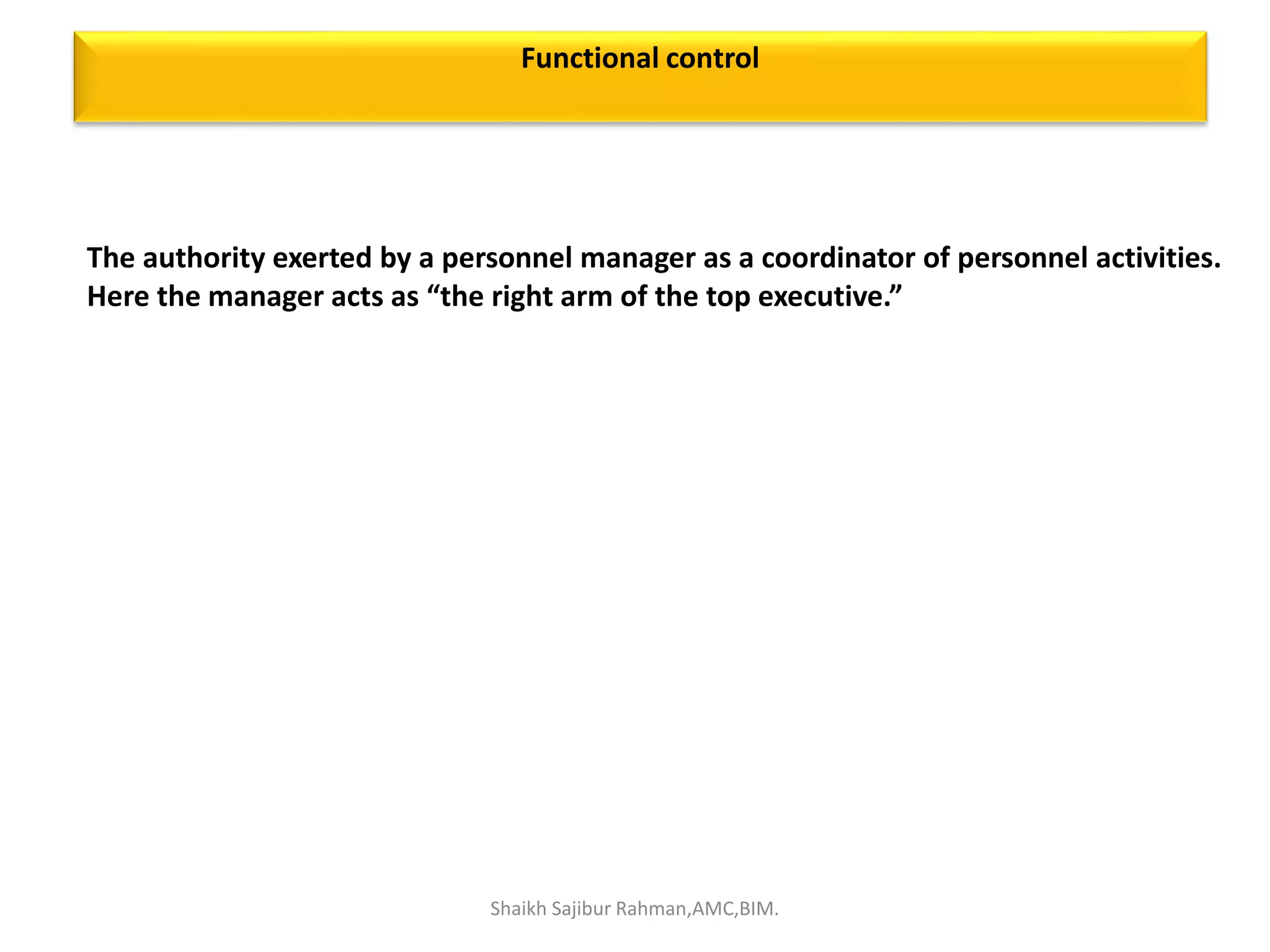 Functional control

The authority exerted by a personnel manager as a coordinator of personnel activities. Here the manager acts as “the right arm of the top executive.”

Shaikh Sajibur Rahman,AMC,BIM.